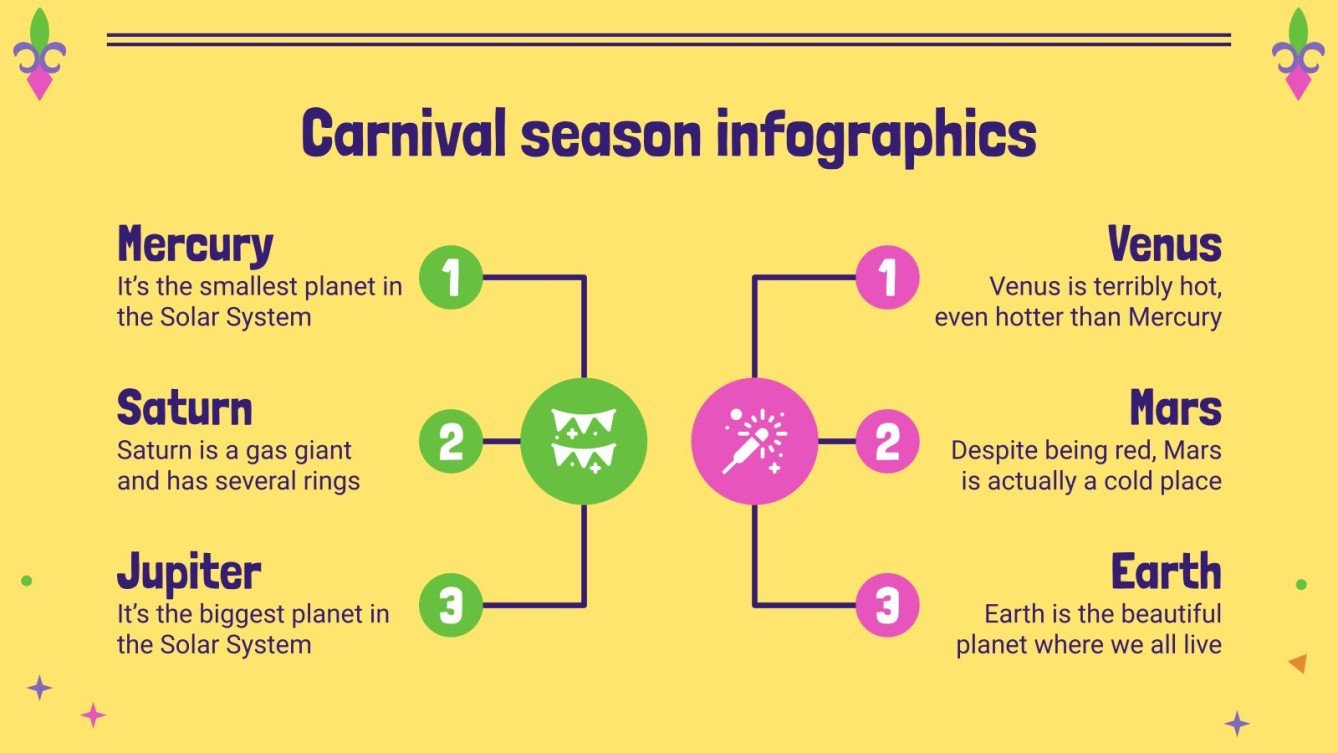 Carnival season infographics

Mercury
It's the smallest planet in the Solar System

1

Saturn
Saturn is a gas giant and has several rings

2

Jupiter
It's the biggest planet in the Solar System

3

Venus
Venus is terribly hot, even hotter than Mercury

1

Mars
Despite being red, Mars is actually a cold place

2

Earth
Earth is the beautiful planet where we all live

3